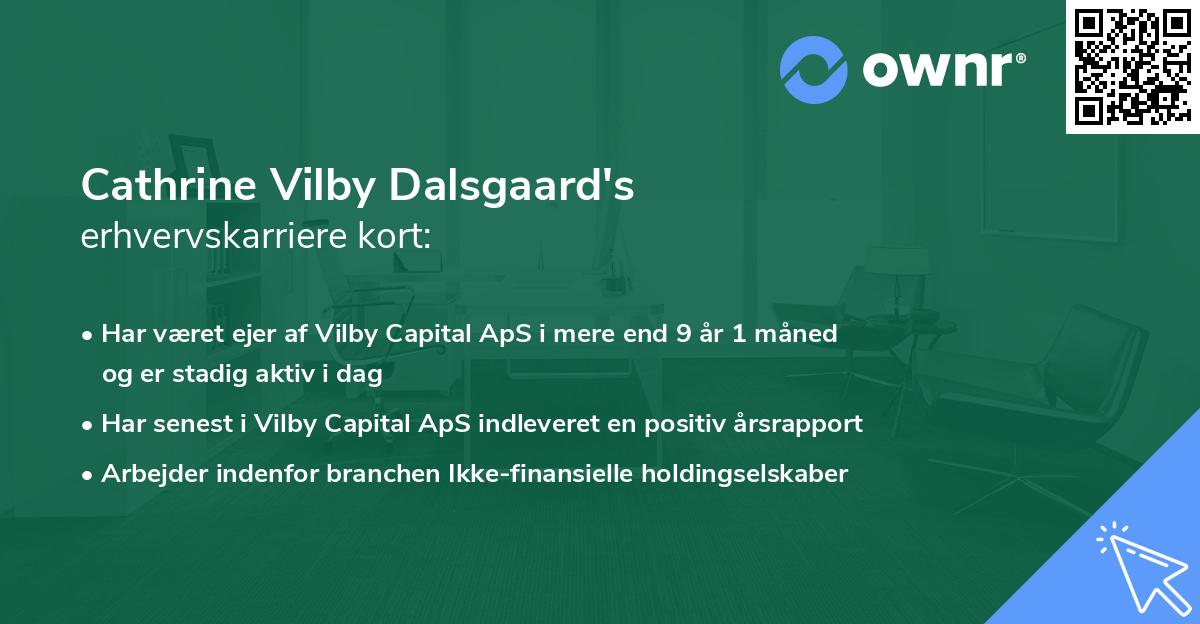 ownr®

Cathrine Vilby Dalsgaard's
erhvervskarriere kort:

• Har været ejer af Vilby Capital ApS i mere end 9 år 1 måned og er stadig aktiv i dag
• Har senest i Vilby Capital ApS indleveret en positiv årsrapport
• Arbejder indenfor branchen Ikke-finansielle holdingselskaber